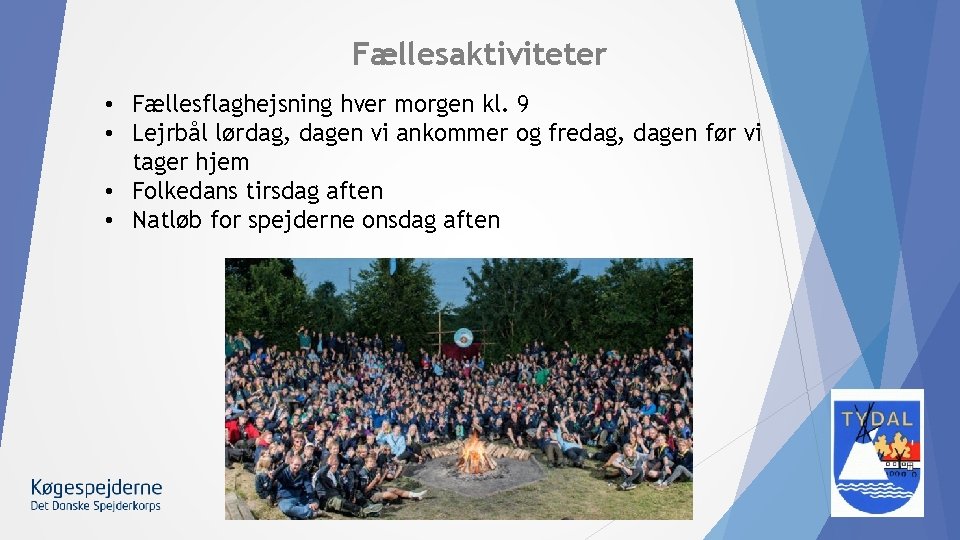 Fællesaktiviteter

• Fællesflaghejsning hver morgen kl. 9
• Lejrbål lørdag, dagen vi ankommer og fredag, dagen før vi tager hjem
• Folkedans tirsdag aften
• Natløb for spejderne onsdag aften

Køgespejderne
Det Danske Spejderkorps

TYDAL